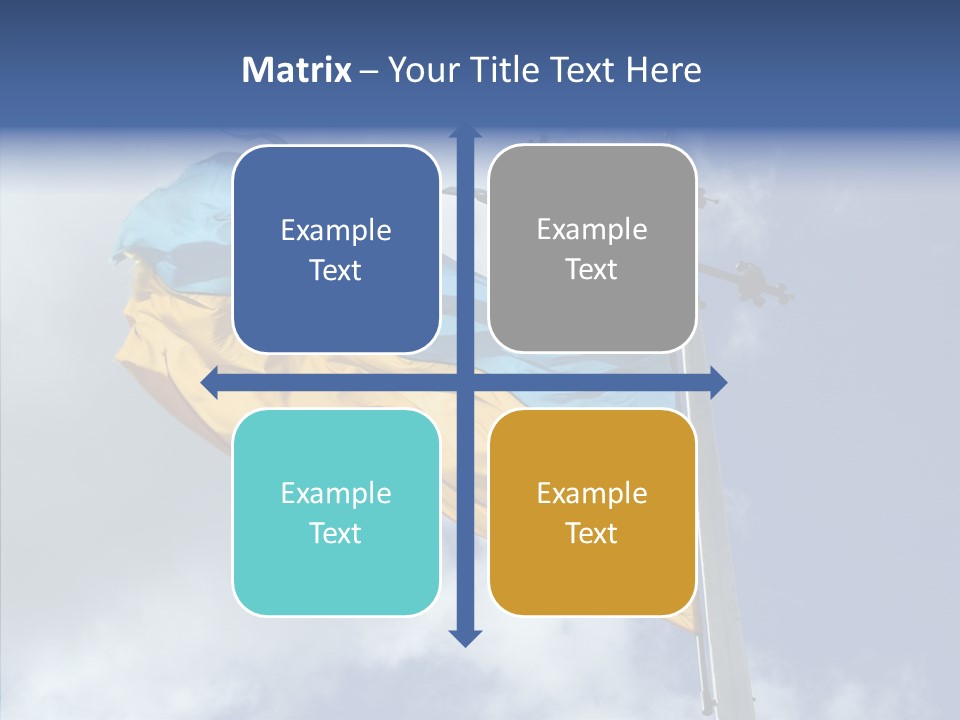 Matrix – Your Title Text Here

Example Text

Example Text

Example Text

Example Text